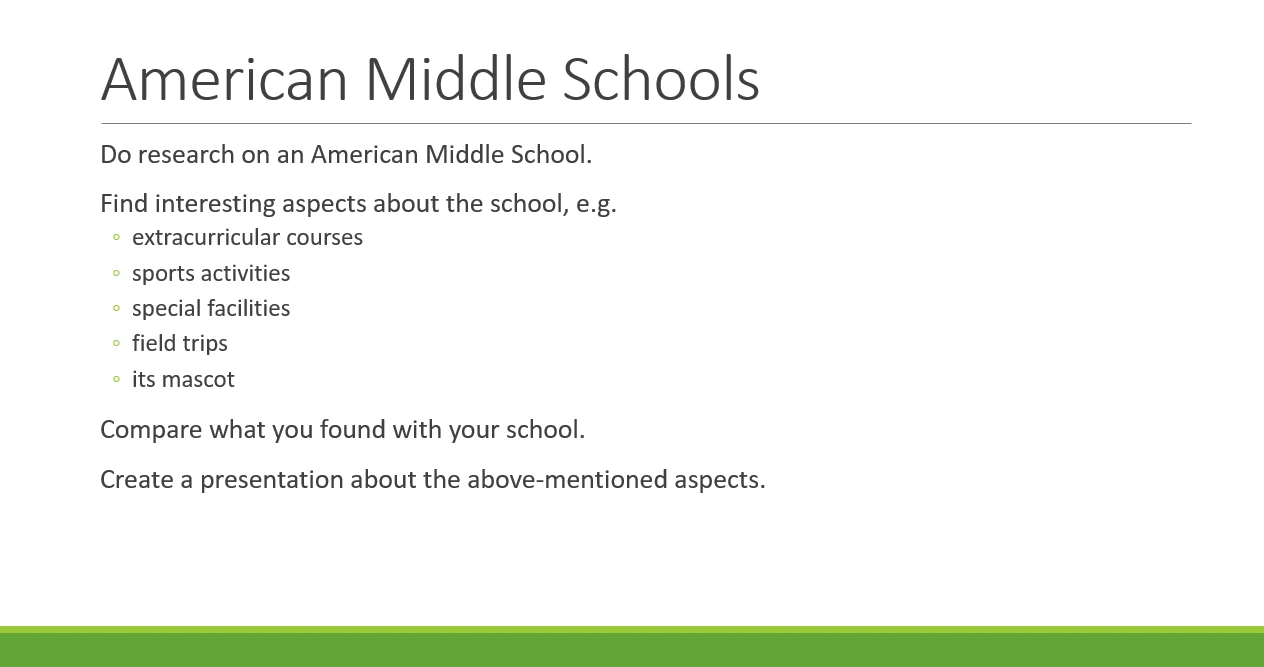 American Middle Schools

Do research on an American Middle School.

Find interesting aspects about the school, e.g.
◦ extracurricular courses
◦ sports activities
◦ special facilities
◦ field trips
◦ its mascot

Compare what you found with your school.

Create a presentation about the above-mentioned aspects.